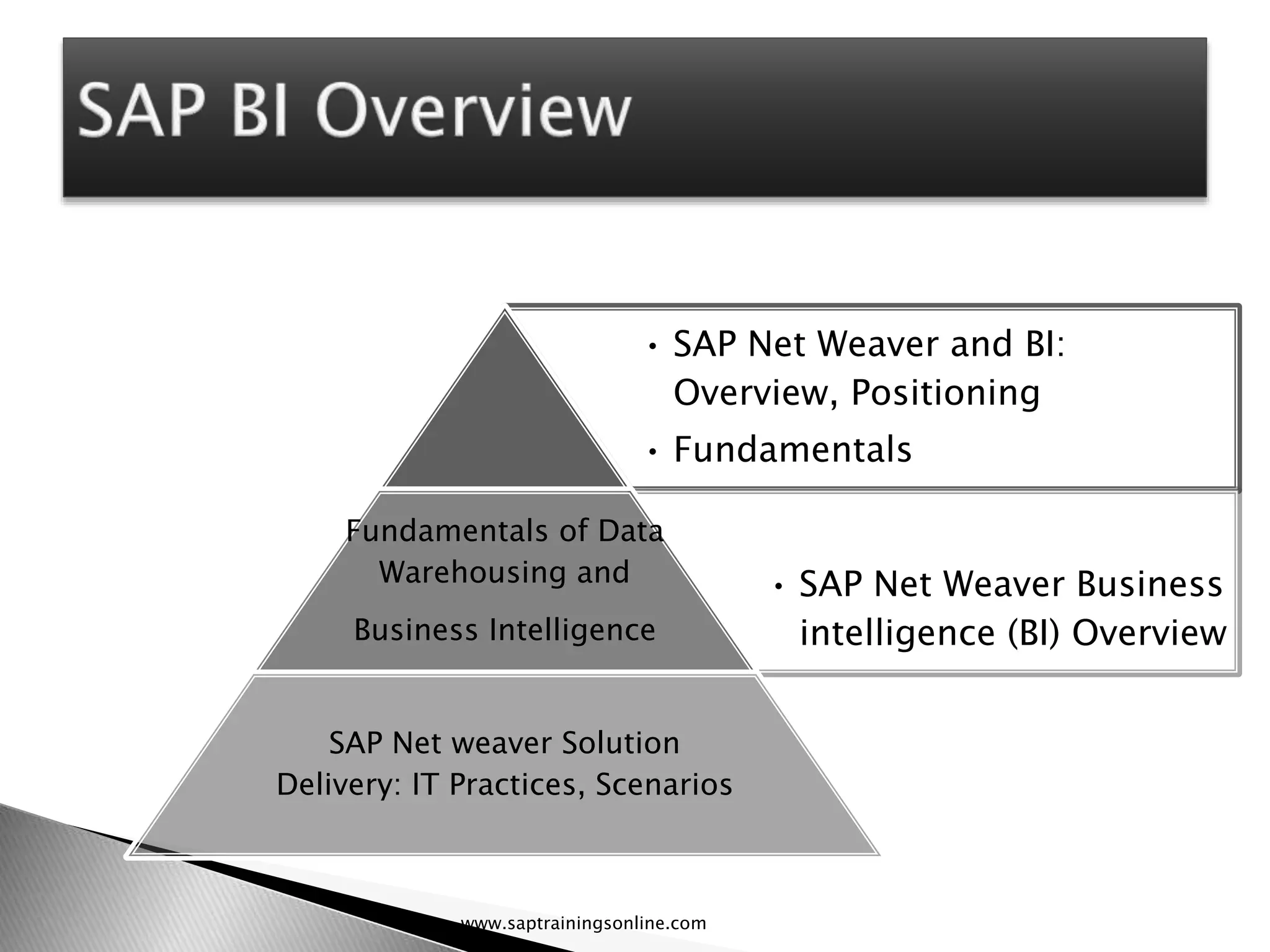 SAP BI Overview

• SAP Net Weaver and BI: Overview, Positioning
• Fundamentals

Fundamentals of Data Warehousing and

Business Intelligence

• SAP Net Weaver Business intelligence (BI) Overview

SAP Net weaver Solution Delivery: IT Practices, Scenarios

www.saptrainingsonline.com